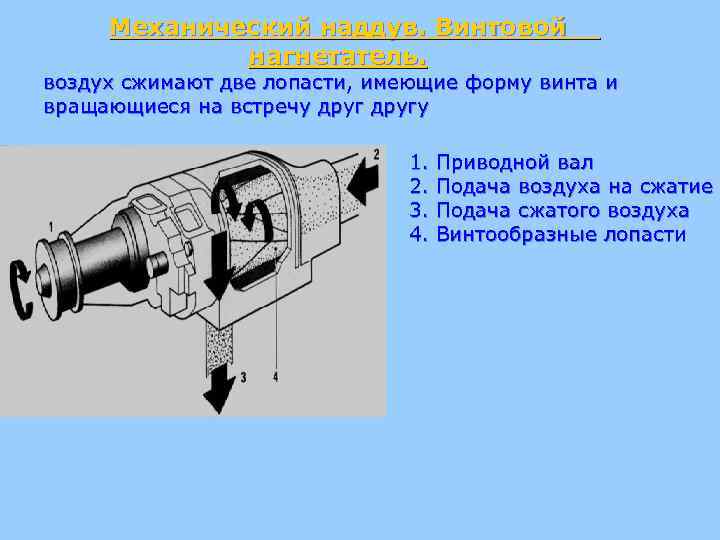 Механический наддув. Винтовой нагнетатель.

воздух сжимают две лопасти, имеющие форму винта и вращающиеся на встречу друг другу

1
2
3
4

1. Приводной вал
2. Подача воздуха на сжатие
3. Подача сжатого воздуха
4. Винтообразные лопасти